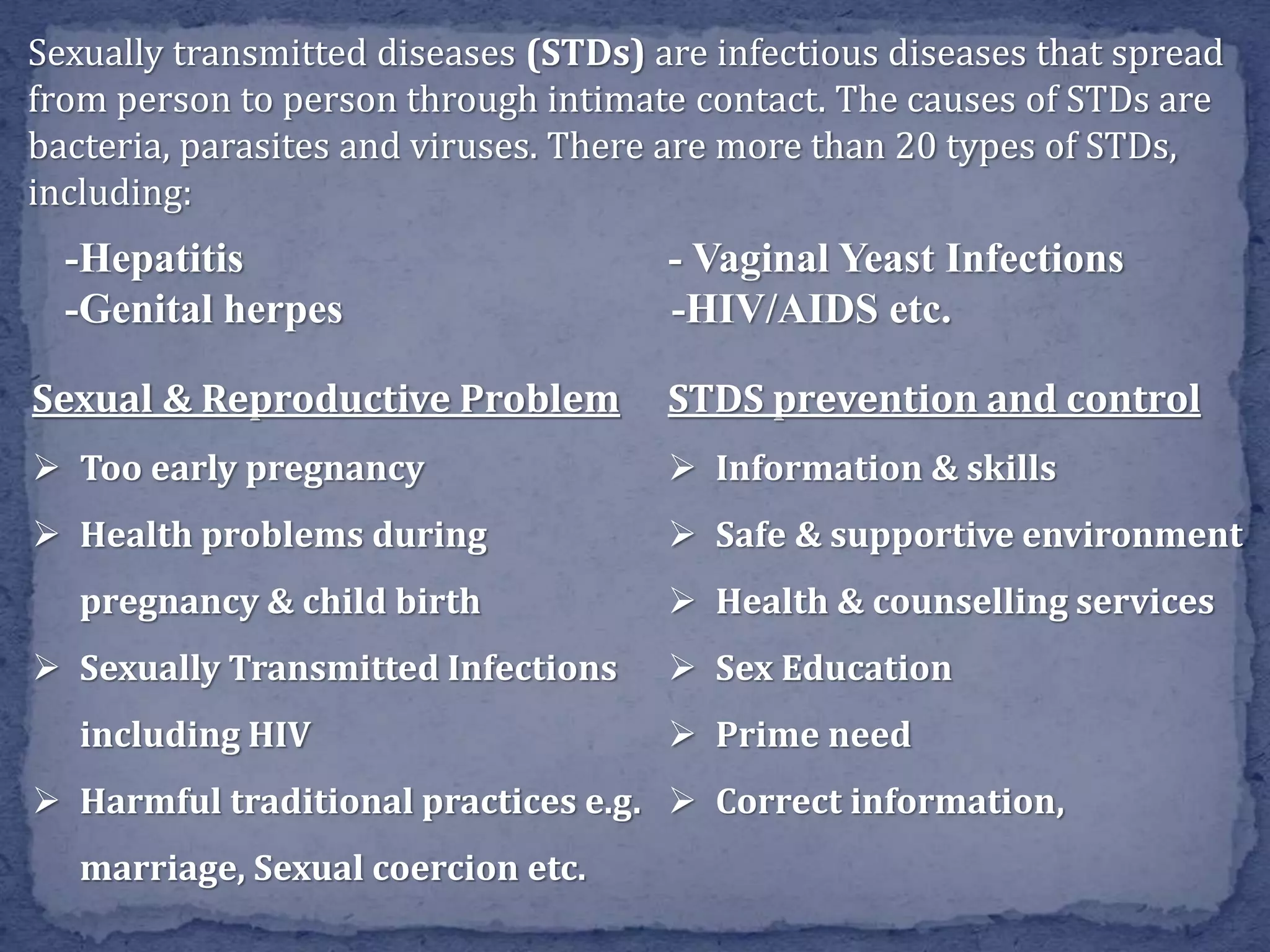 Sexually transmitted diseases (STDs) are infectious diseases that spread from person to person through intimate contact. The causes of STDs are bacteria, parasites and viruses. There are more than 20 types of STDs, including:

-Hepatitis
-Genital herpes

- Vaginal Yeast Infections
-HIV/AIDS etc.

Sexual & Reproductive Problem

➢ Too early pregnancy
➢ Health problems during pregnancy & child birth
➢ Sexually Transmitted Infections including HIV
➢ Harmful traditional practices e.g. marriage, Sexual coercion etc.

STDS prevention and control

➢ Information & skills
➢ Safe & supportive environment
➢ Health & counselling services
➢ Sex Education
➢ Prime need
➢ Correct information,